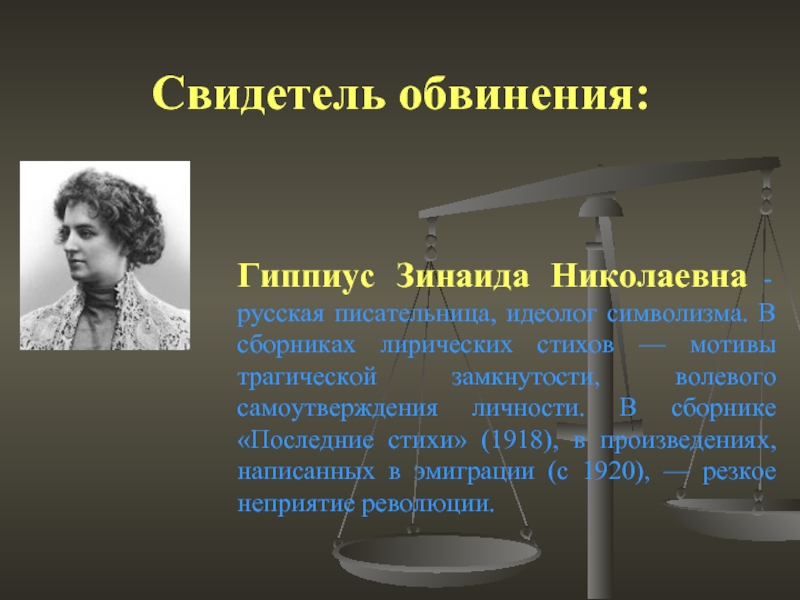 Свидетель обвинения:

Гиппиус Зинаида Николаевна - русская писательница, идеолог символизма. В сборниках лирических стихов — мотивы трагической замкнутости, волевого самоутверждения личности. В сборнике «Последние стихи» (1918), в произведениях, написанных в эмиграции (с 1920), — резкое неприятие революции.